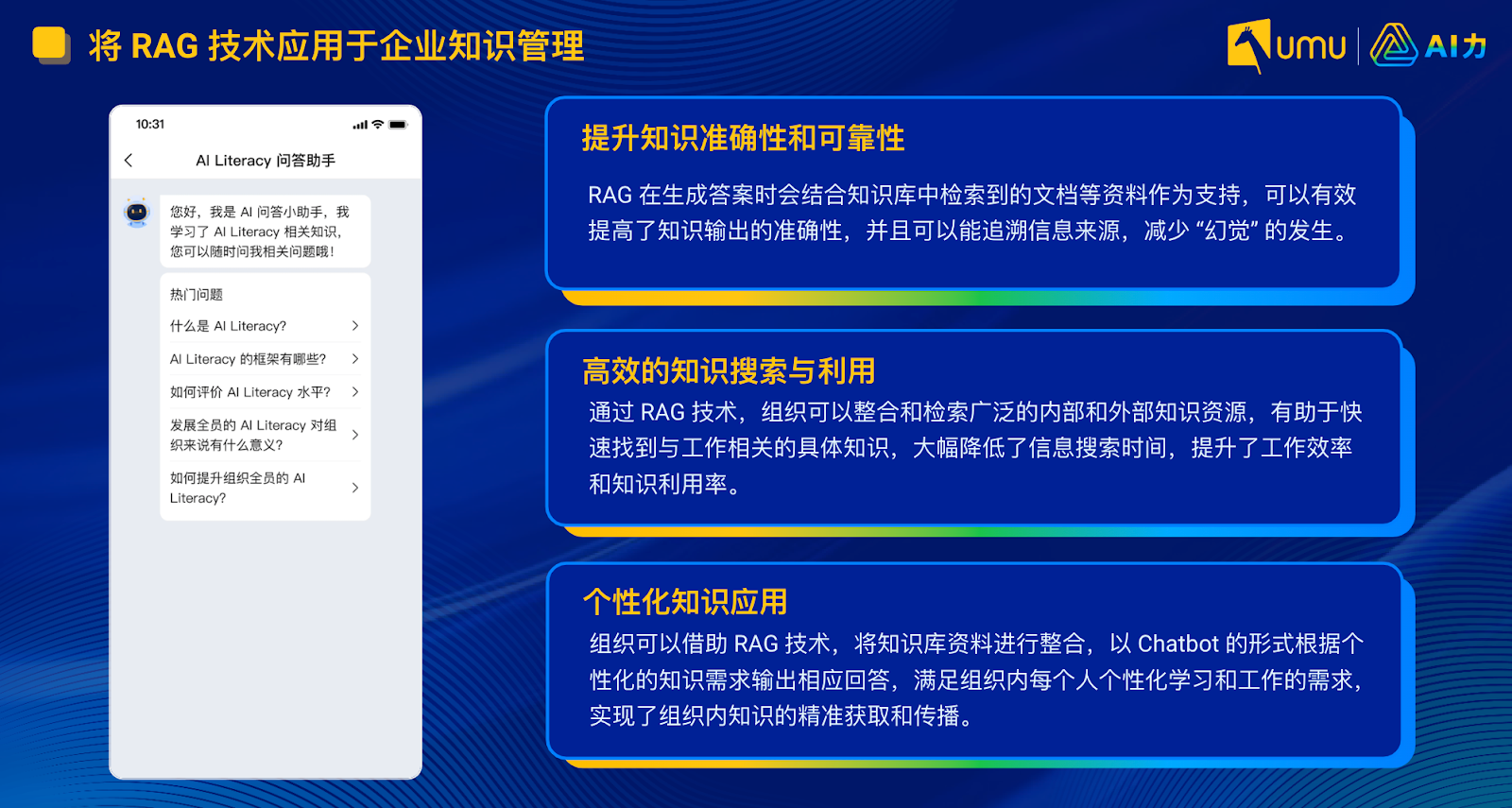 将 RAG 技术应用于企业知识管理

umu | AI力

10:31

AI Literacy 问答助手

您好，我是 AI 问答小助手，我学习了 AI Literacy 相关知识，您可以随时问我相关问题哦！

热门问题

什么是 AI Literacy?

AI Literacy 的框架有哪些?

如何评价 AI Literacy 水平?

发展全员的 AI Literacy 对组织来说有什么意义?

如何提升组织全员的 AI Literacy?

提升知识准确性和可靠性

RAG 在生成答案时会结合知识库中检索到的文档等资料作为支持，可以有效提高了知识输出的准确性，并且可以能追溯信息来源，减少 “幻觉” 的发生。

高效的知识搜索与利用

通过 RAG 技术，组织可以整合和检索广泛的内部和外部知识资源，有助于快速找到与工作相关的具体知识，大幅降低了信息搜索时间，提升了工作效率和知识利用率。

个性化知识应用

组织可以借助 RAG 技术，将知识库资料进行整合，以 Chatbot 的形式根据个性化的知识需求输出相应回答，满足组织内每个人个性化学习和工作的需求，实现了组织内知识的精准获取和传播。